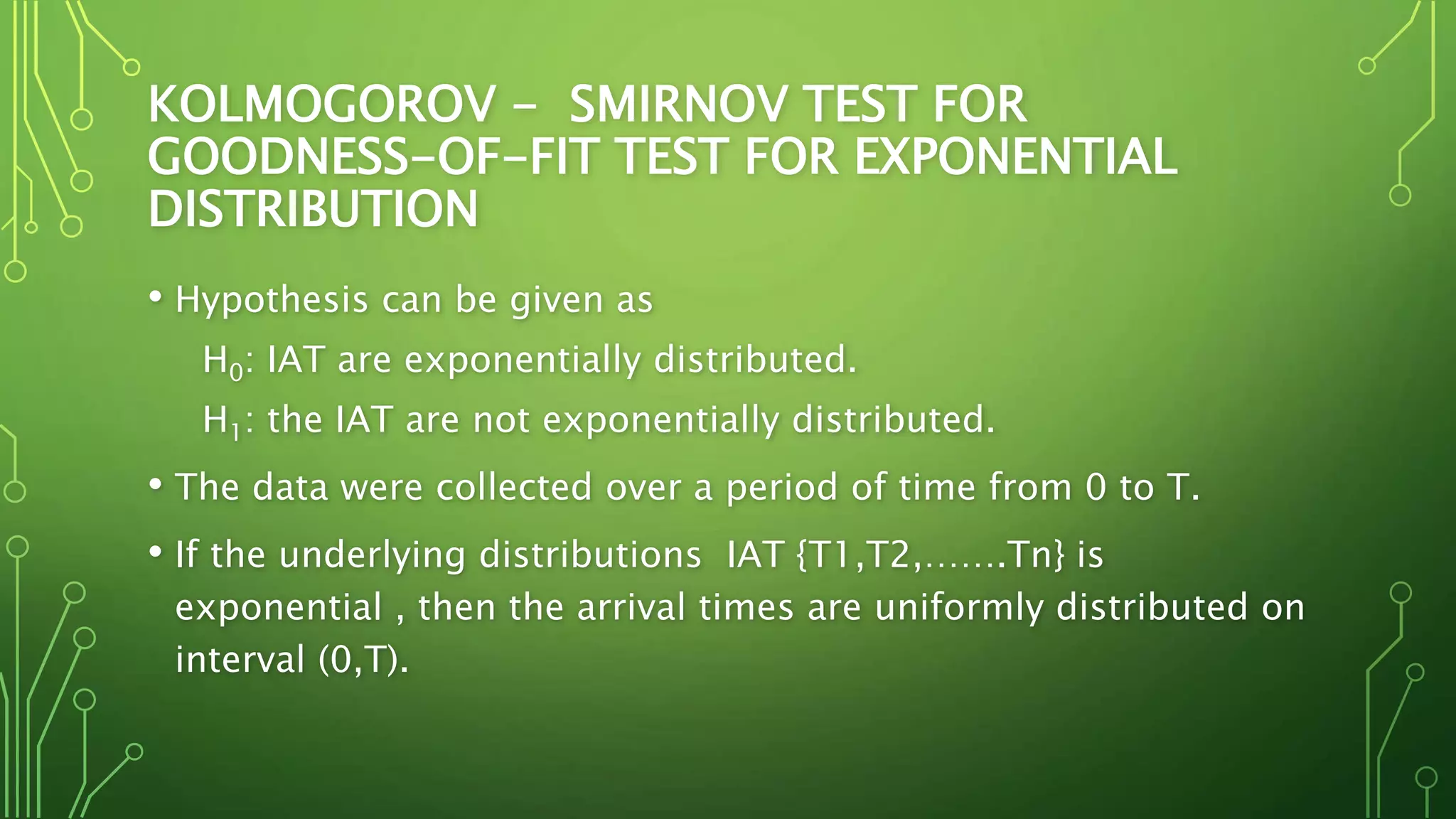 KOLMOGOROV – SMIRNOV TEST FOR GOODNESS-OF-FIT TEST FOR EXPONENTIAL DISTRIBUTION

• Hypothesis can be given as

$H_0$: IAT are exponentially distributed.

$H_1$: the IAT are not exponentially distributed.

• The data were collected over a period of time from 0 to T.

• If the underlying distributions IAT {T1,T2,…….Tn} is exponential , then the arrival times are uniformly distributed on interval (0,T).